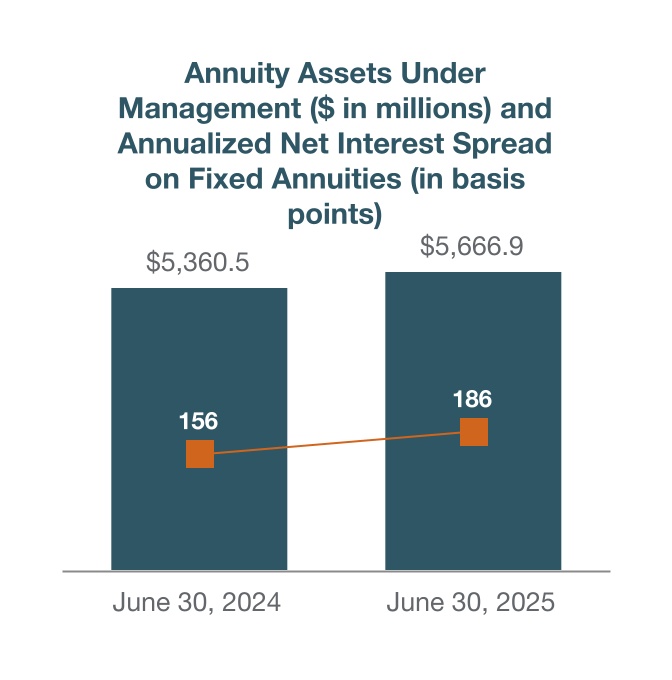 Annuity Assets Under Management ($ in millions) and Annualized Net Interest Spread on Fixed Annuities (in basis points)

$5,360.5

$5,666.9

156

186

June 30, 2024

June 30, 2025